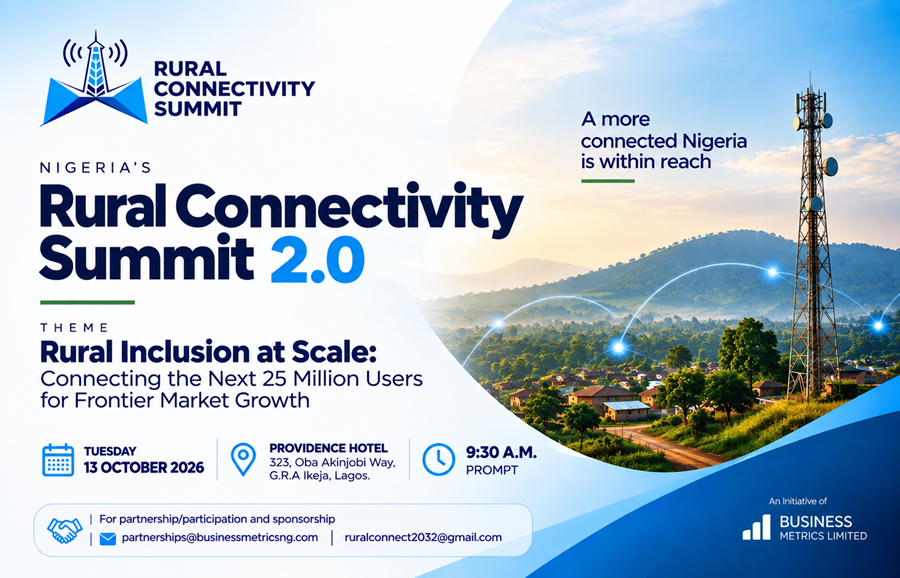 RURAL CONNECTIVITY SUMMIT

A more connected Nigeria is within reach

NIGERIA'S
Rural Connectivity Summit 2.0

THEME
Rural Inclusion at Scale:
Connecting the Next 25 Million Users for Frontier Market Growth

TUESDAY
13 OCTOBER 2026

PROVIDENCE HOTEL
323, Oba Akinjobi Way, G.R.A Ikeja, Lagos.

9:30 A.M.
PROMPT

For partnership/participation and sponsorship
partnerships@businessmetricsng.com | ruralconnect2032@gmail.com

An Initiative of
BUSINESS
METRICS LIMITED